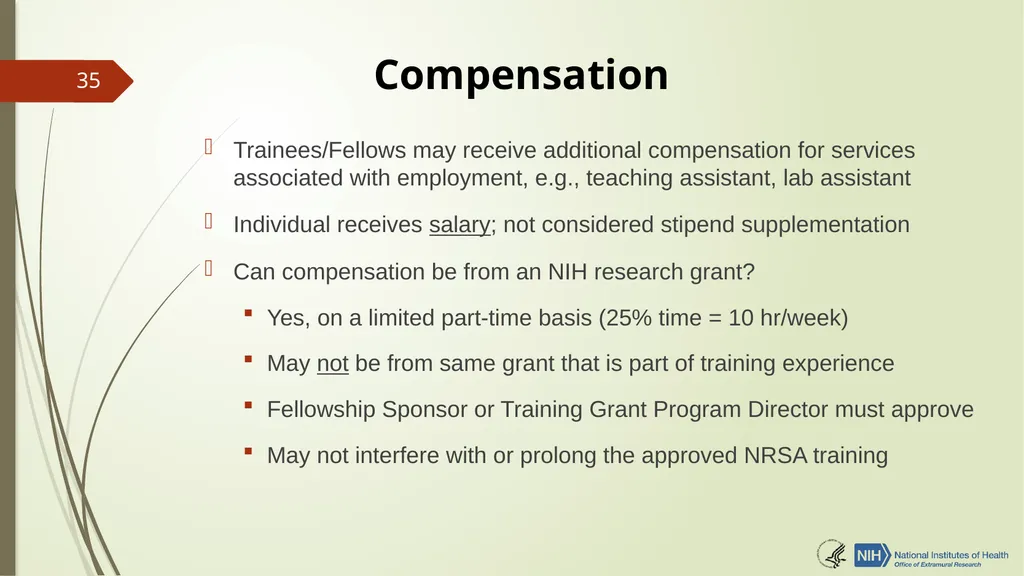 35

Compensation

Trainees/Fellows may receive additional compensation for services associated with employment, e.g., teaching assistant, lab assistant

Individual receives salary; not considered stipend supplementation

Can compensation be from an NIH research grant?

Yes, on a limited part-time basis (25% time = 10 hr/week)

May not be from same grant that is part of training experience

Fellowship Sponsor or Training Grant Program Director must approve

May not interfere with or prolong the approved NRSA training

NIH National Institutes of Health Office of Extramural Research